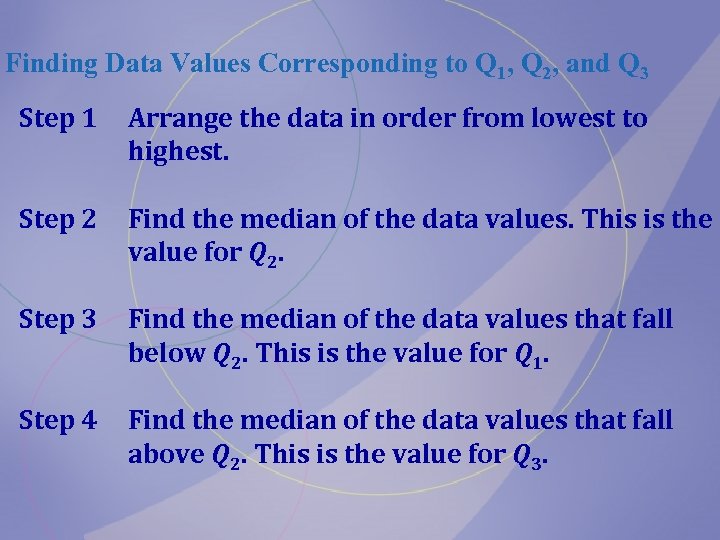 Finding Data Values Corresponding to $Q_1$, $Q_2$, and $Q_3$

Step 1 Arrange the data in order from lowest to highest.

Step 2 Find the median of the data values. This is the value for $Q_2$.

Step 3 Find the median of the data values that fall below $Q_2$. This is the value for $Q_1$.

Step 4 Find the median of the data values that fall above $Q_2$. This is the value for $Q_3$.